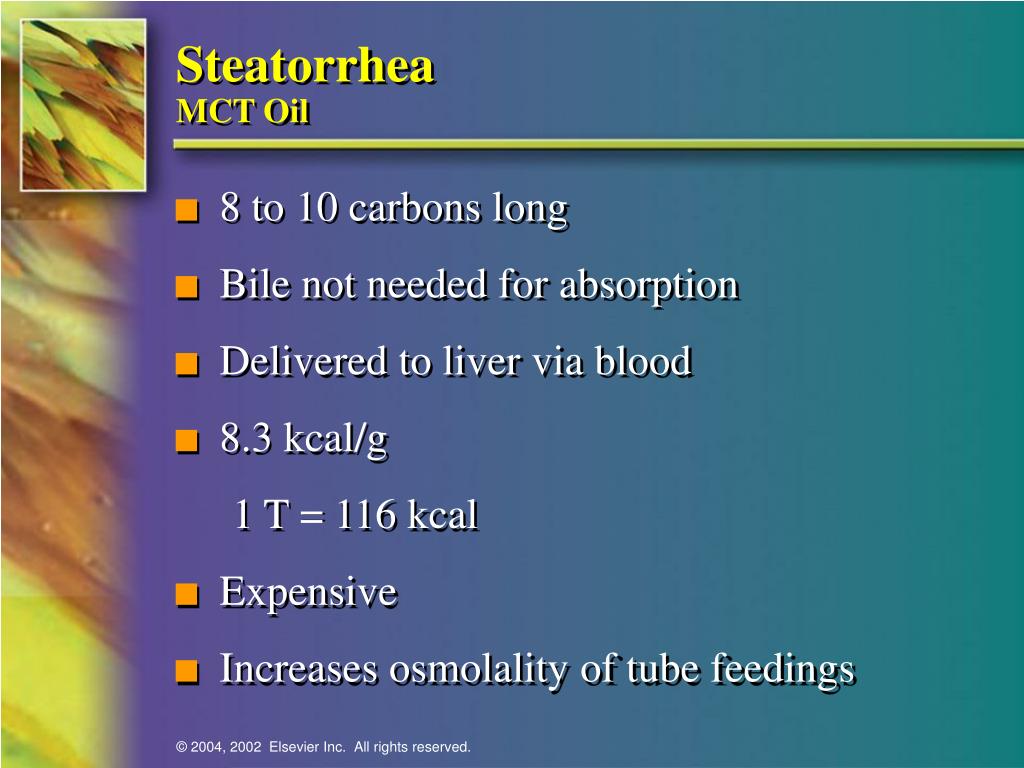 Steatorrhea
MCT Oil

■ 8 to 10 carbons long
■ Bile not needed for absorption
■ Delivered to liver via blood
■ 8.3 kcal/g
1 T = 116 kcal
■ Expensive
■ Increases osmolality of tube feedings

© 2004, 2002 Elsevier Inc. All rights reserved.